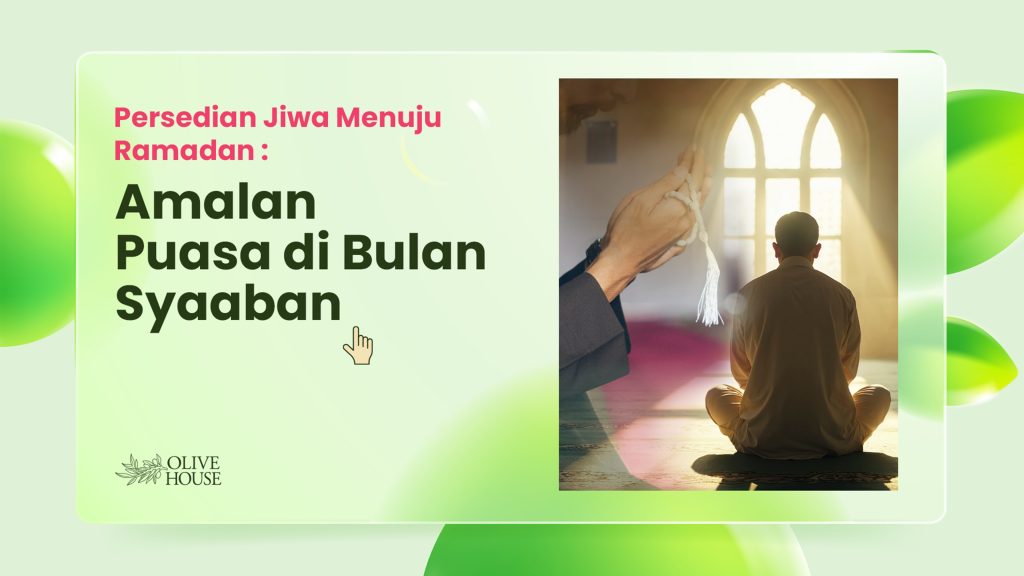 Persedian Jiwa Menuju Ramadan :

Amalan Puasa di Bulan Syaaban

OLIVE HOUSE